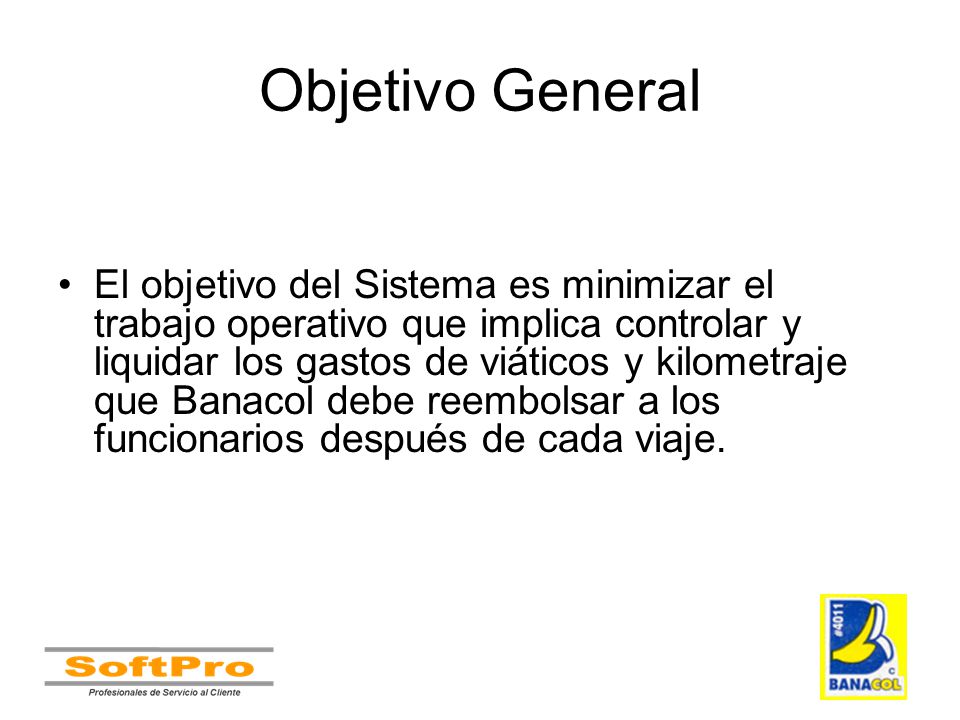 Objetivo General

• El objetivo del Sistema es minimizar el trabajo operativo que implica controlar y liquidar los gastos de viáticos y kilometraje que Banacol debe reembolsar a los funcionarios después de cada viaje.

SoftPro
Profesionales de Servicio al Cliente

#4011
BANACOL